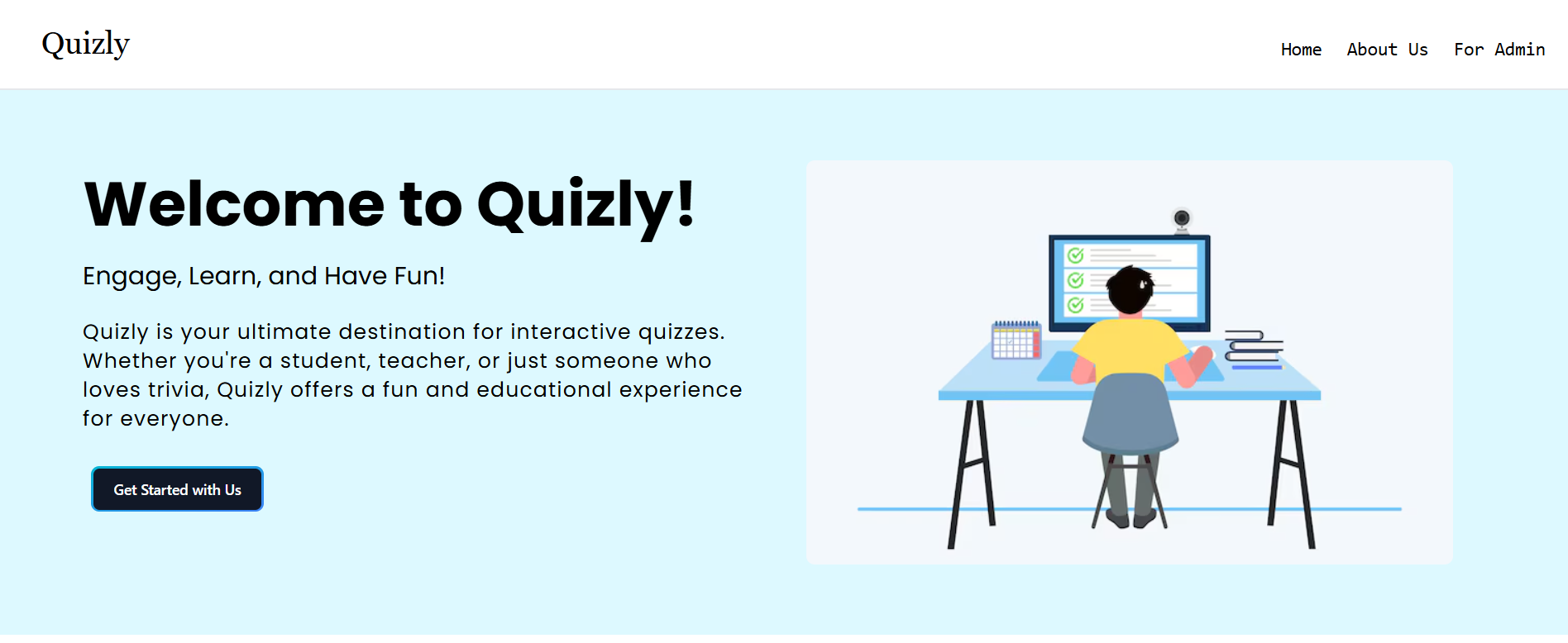 Quizly

Home About Us For Admin

Welcome to Quizly!

Engage, Learn, and Have Fun!

Quizly is your ultimate destination for interactive quizzes. Whether you're a student, teacher, or just someone who loves trivia, Quizly offers a fun and educational experience for everyone.

Get Started with Us